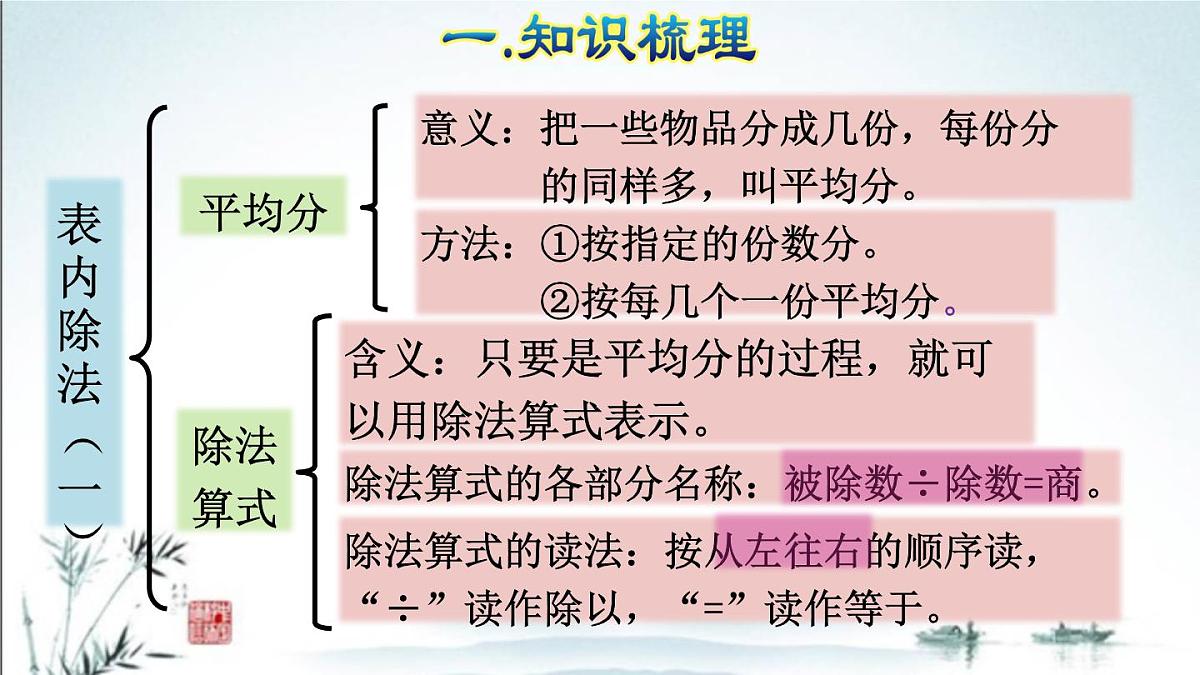 一.知识梳理

表内除法（一）

平均分

意义：把一些物品分成几份，每份分的同样多，叫平均分。

方法：①按指定的份数分。
②按每几个一份平均分。

除法算式

含义：只要是平均分的过程，就可以用除法算式表示。

除法算式的各部分名称：被除数÷除数=商。

除法算式的读法：按从左往右的顺序读，“÷”读作除以，“=”读作等于。